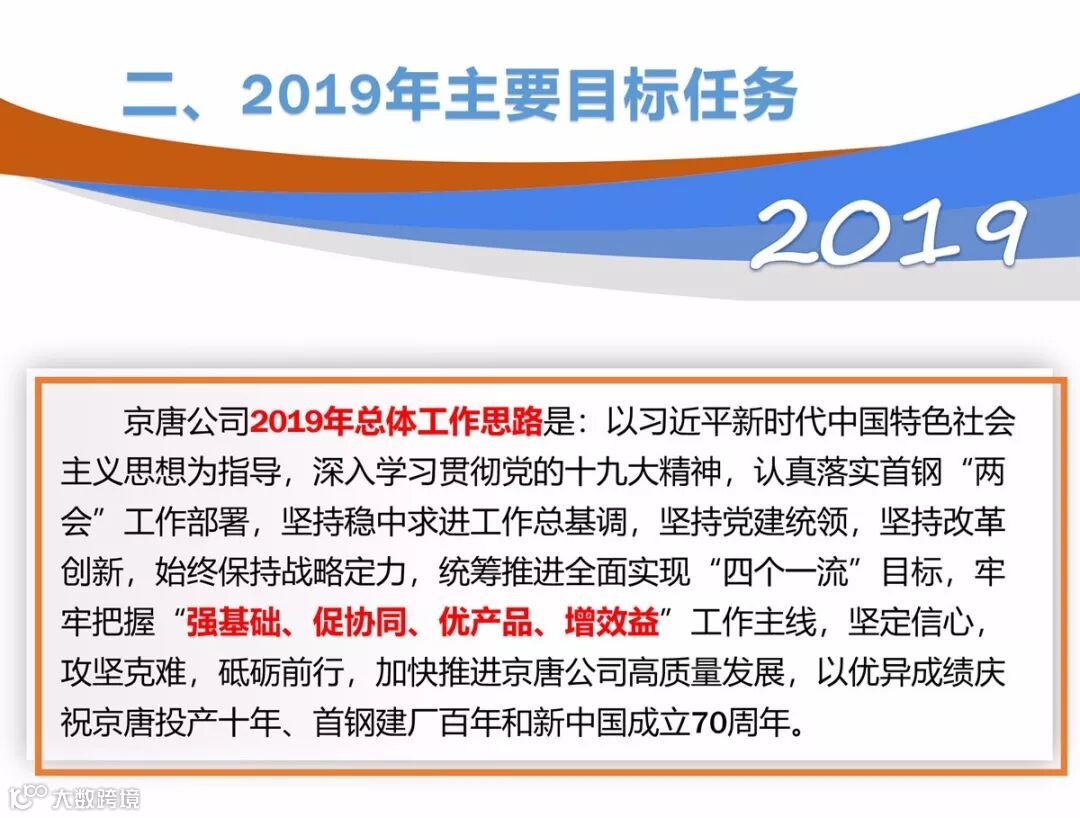 二、2019年主要目标任务

2019

京唐公司2019年总体工作思路是：以习近平新时代中国特色社会主义思想为指导，深入学习贯彻党的十九大精神，认真落实首钢“两会”工作部署，坚持稳中求进工作总基调，坚持党建统领，坚持改革创新，始终保持战略定力，统筹推进全面实现“四个一流”目标，牢牢把握“强基础、促协同、优产品、增效益”工作主线，坚定信心，攻坚克难，砥砺前行，加快推进京唐公司高质量发展，以优异成绩庆祝京唐投产十年、首钢建厂百年和新中国成立70周年。

大数跨境